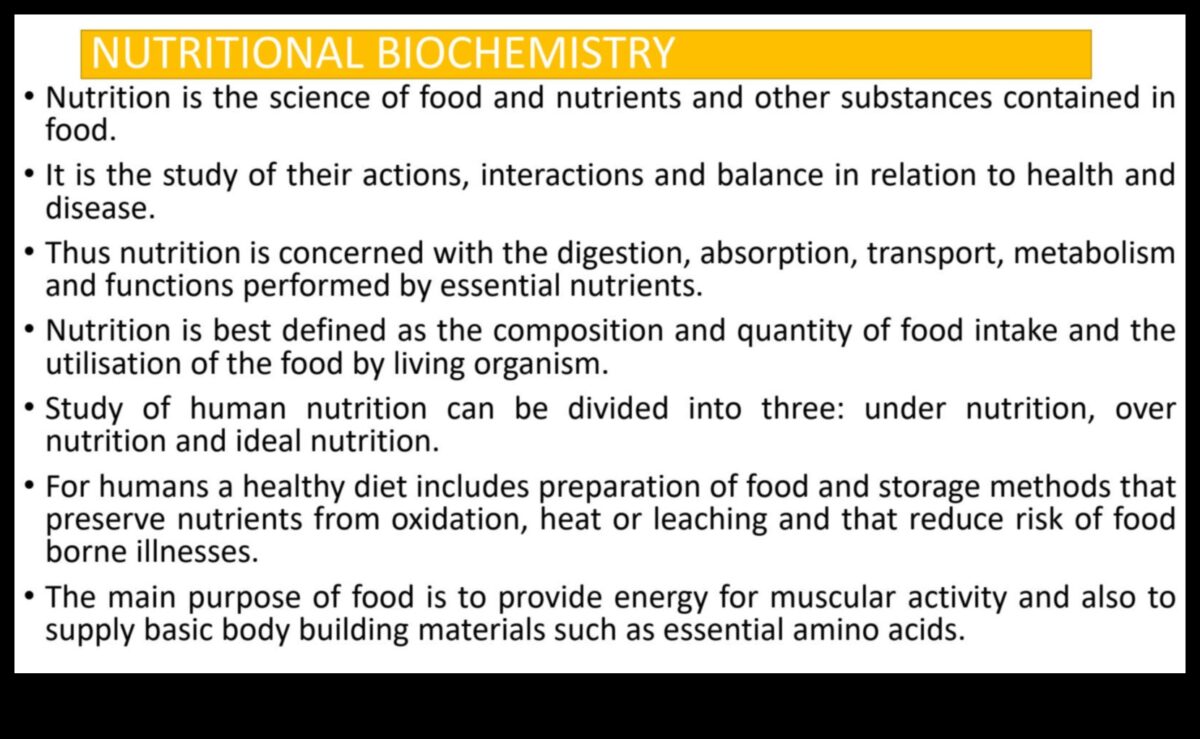 NUTRITIONAL BIOCHEMISTRY

• Nutrition is the science of food and nutrients and other substances contained in food.

• It is the study of their actions, interactions and balance in relation to health and disease.

• Thus nutrition is concerned with the digestion, absorption, transport, metabolism and functions performed by essential nutrients.

• Nutrition is best defined as the composition and quantity of food intake and the utilisation of the food by living organism.

• Study of human nutrition can be divided into three: under nutrition, over nutrition and ideal nutrition.

• For humans a healthy diet includes preparation of food and storage methods that preserve nutrients from oxidation, heat or leaching and that reduce risk of food borne illnesses.

• The main purpose of food is to provide energy for muscular activity and also to supply basic body building materials such as essential amino acids.